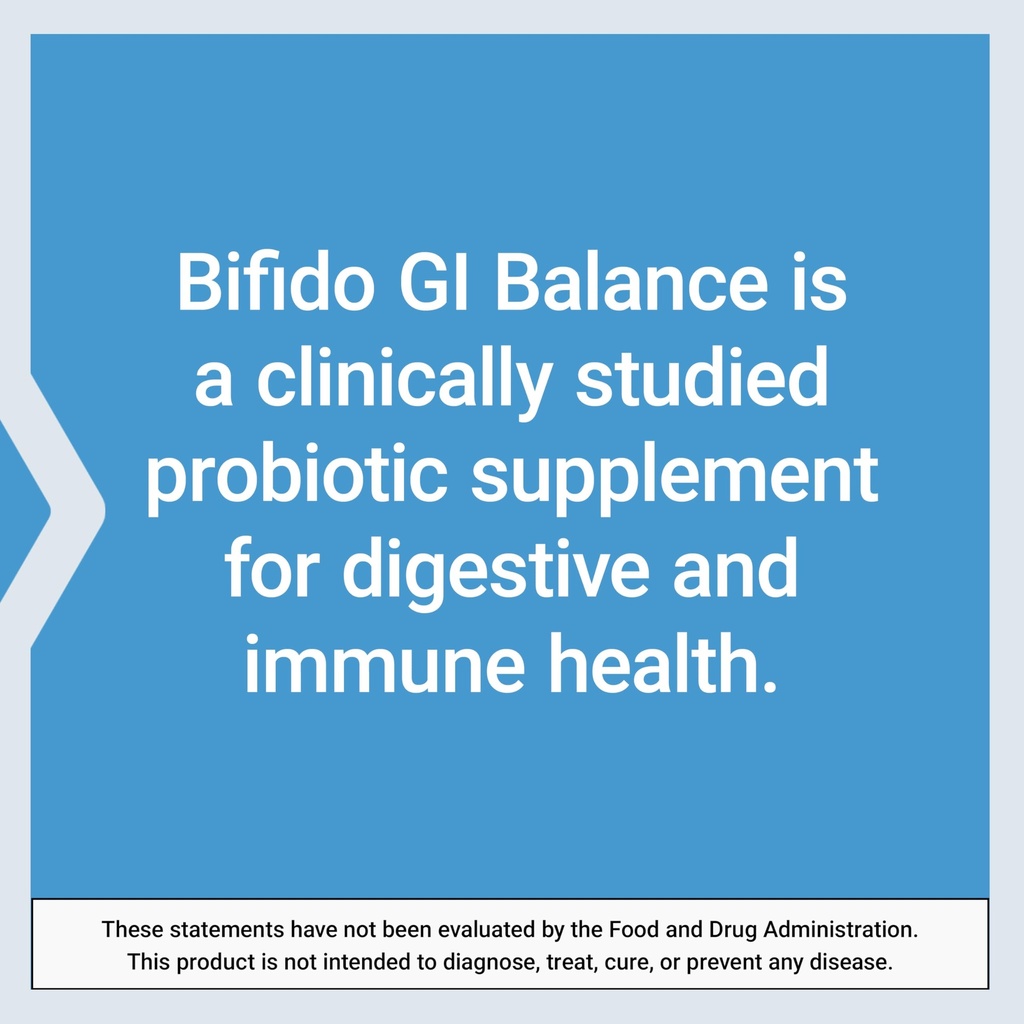 Bifido GI Balance is a clinically studied probiotic supplement for digestive and immune health.

These statements have not been evaluated by the Food and Drug Administration. This product is not intended to diagnose, treat, cure, or prevent any disease.